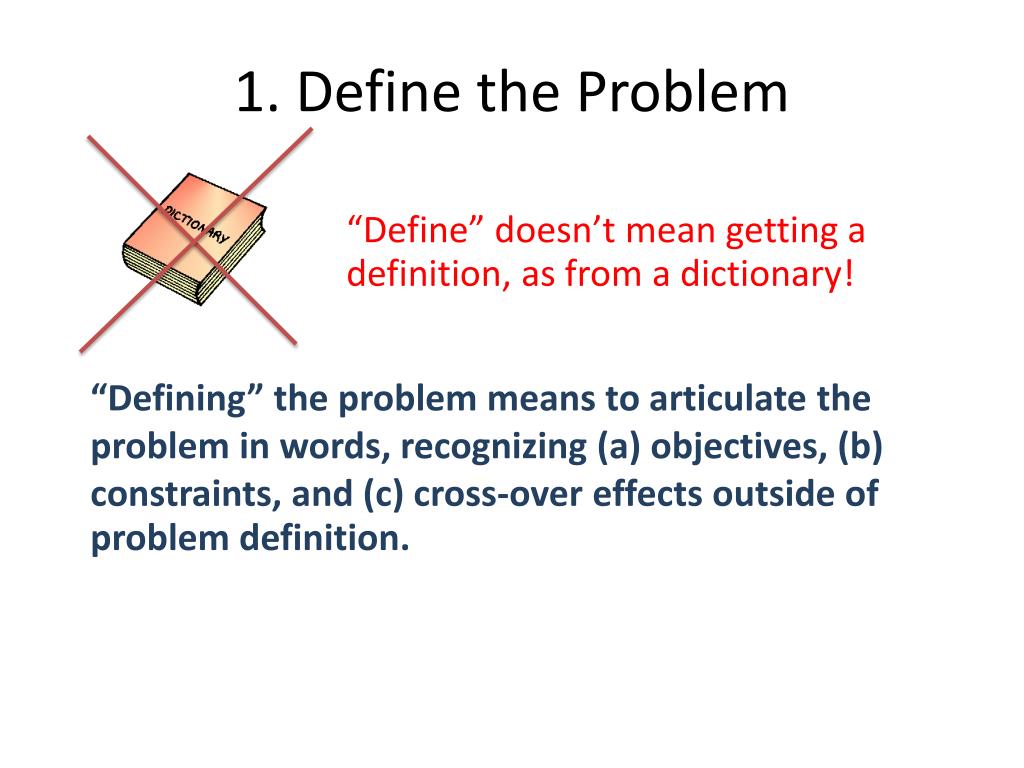 1. Define the Problem

DICTIONARY

“Define” doesn’t mean getting a definition, as from a dictionary!

“Defining” the problem means to articulate the problem in words, recognizing (a) objectives, (b) constraints, and (c) cross-over effects outside of problem definition.